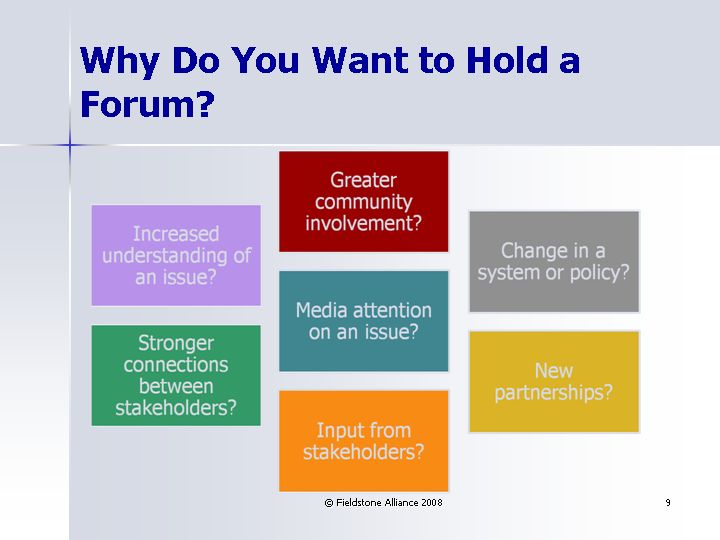 Why Do You Want to Hold a Forum?

Increased understanding of an issue?

Stronger connections between stakeholders?

Greater community involvement?

Media attention on an issue?

Input from stakeholders?

Change in a system or policy?

New partnerships?

© Fieldstone Alliance 2008

9